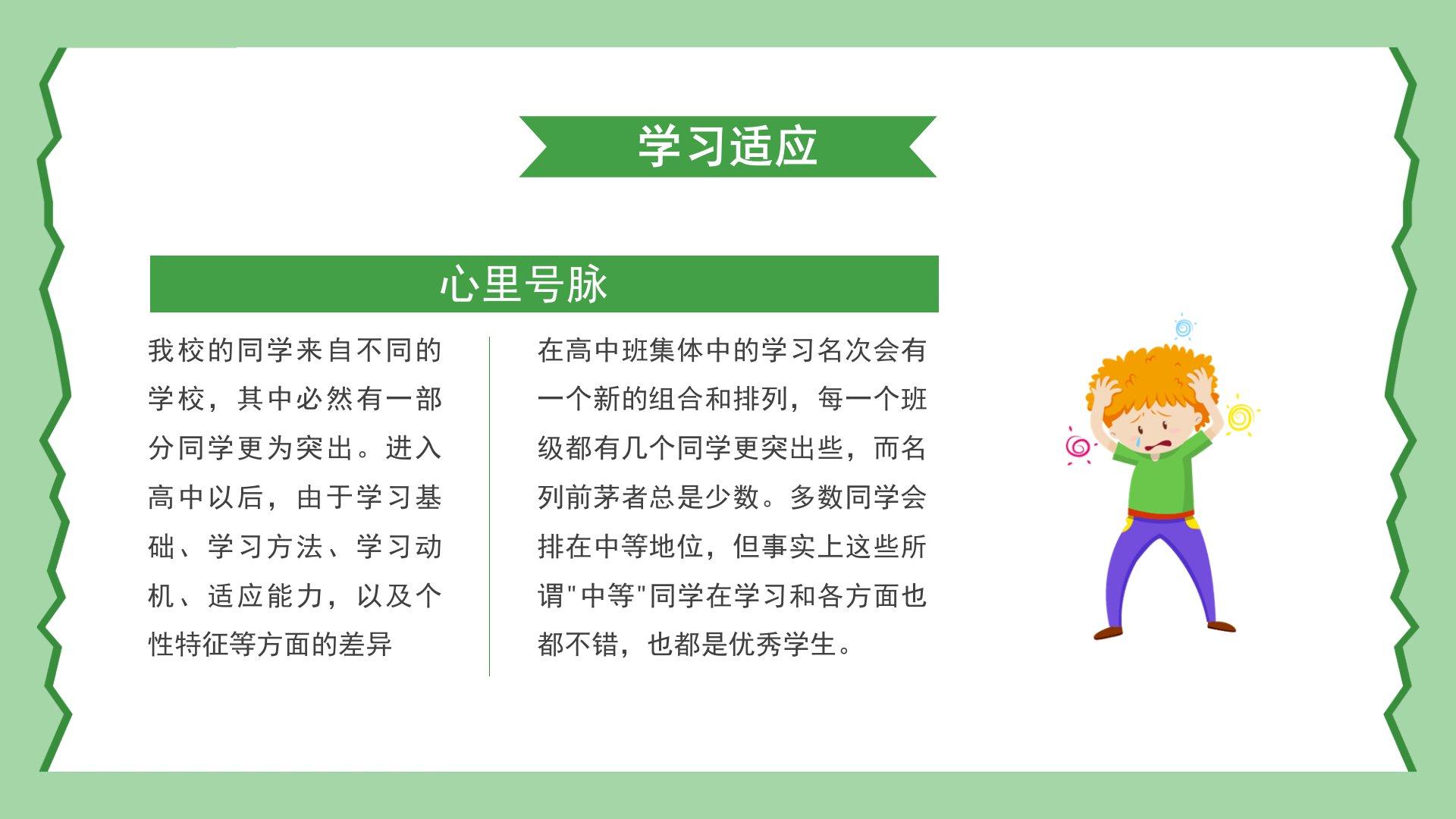 学习适应

心里号脉

我校的同学来自不同的学校，其中必然有一部分同学更为突出。进入高中以后，由于学习基础、学习方法、学习动机、适应能力，以及个性特征等方面的差异

在高中班集体中的学习名次会有一个新的组合和排列，每一个班级都有几个同学更突出些，而名列前茅者总是少数。多数同学会排在中等地位，但事实上这些所谓"中等"同学在学习和各方面也都不错，也都是优秀学生。